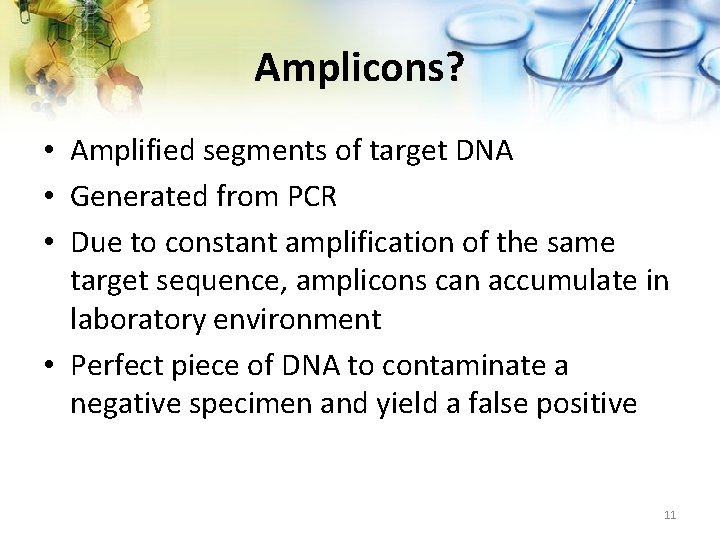 Amplicons?

• Amplified segments of target DNA
• Generated from PCR
• Due to constant amplification of the same target sequence, amplicons can accumulate in laboratory environment
• Perfect piece of DNA to contaminate a negative specimen and yield a false positive

11